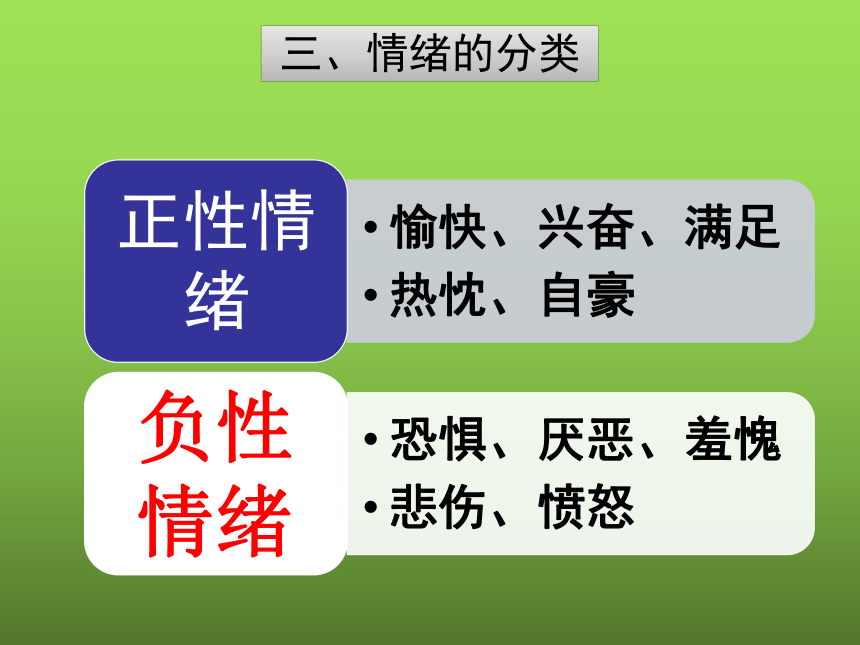 三、情绪的分类

正性情绪

• 愉快、兴奋、满足
• 热忱、自豪

负性情绪

• 恐惧、厌恶、羞愧
• 悲伤、愤怒